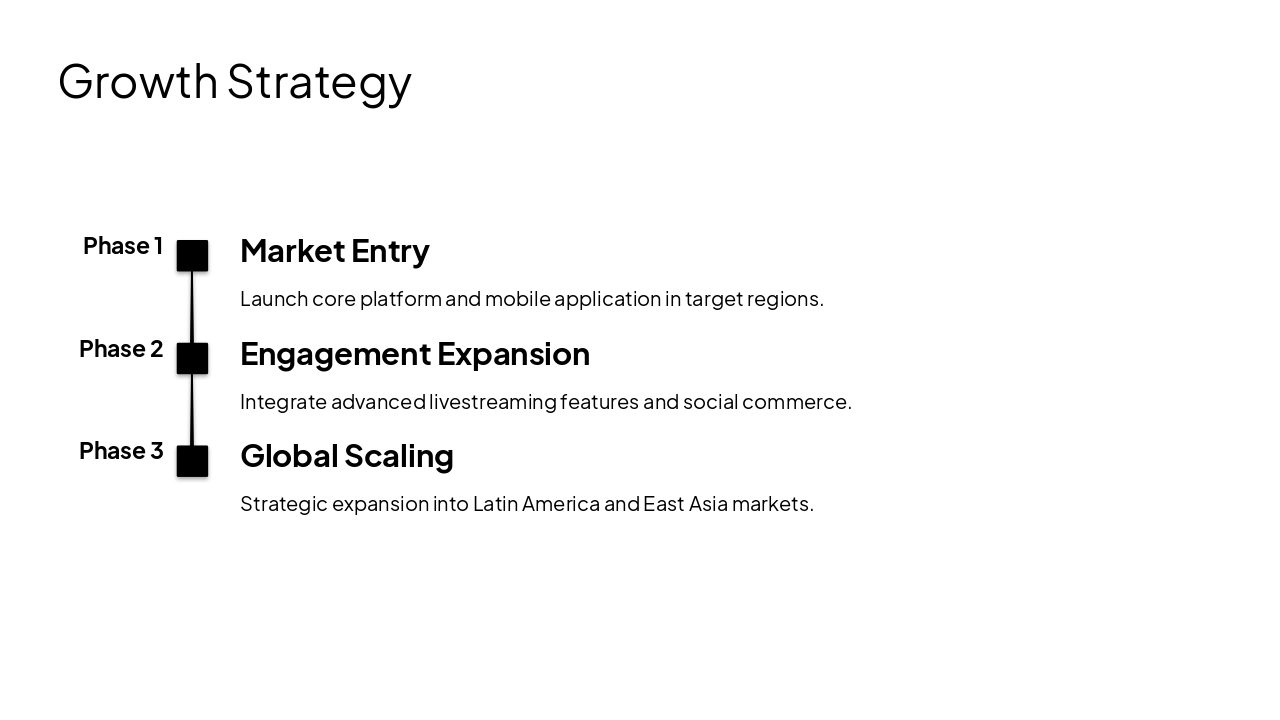 Growth Strategy

Phase 1

Market Entry

Launch core platform and mobile application in target regions.

Phase 2

Engagement Expansion

Integrate advanced livestreaming features and social commerce.

Phase 3

Global Scaling

Strategic expansion into Latin America and East Asia markets.